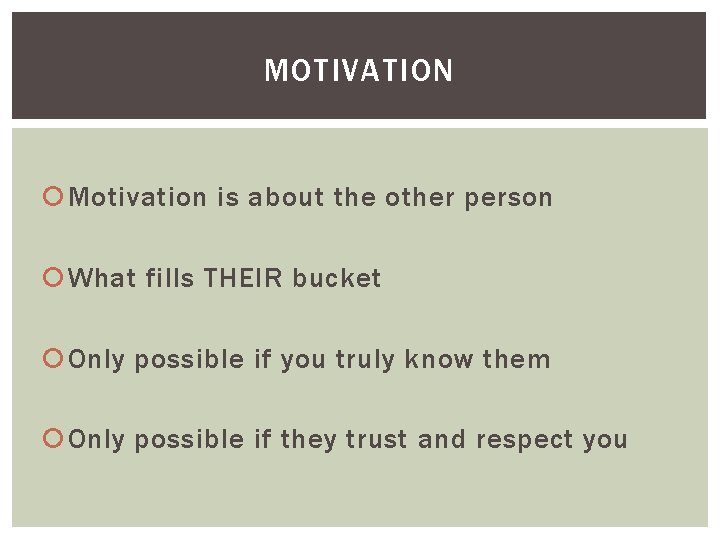 MOTIVATION

Motivation is about the other person

What fills THEIR bucket

Only possible if you truly know them

Only possible if they trust and respect you